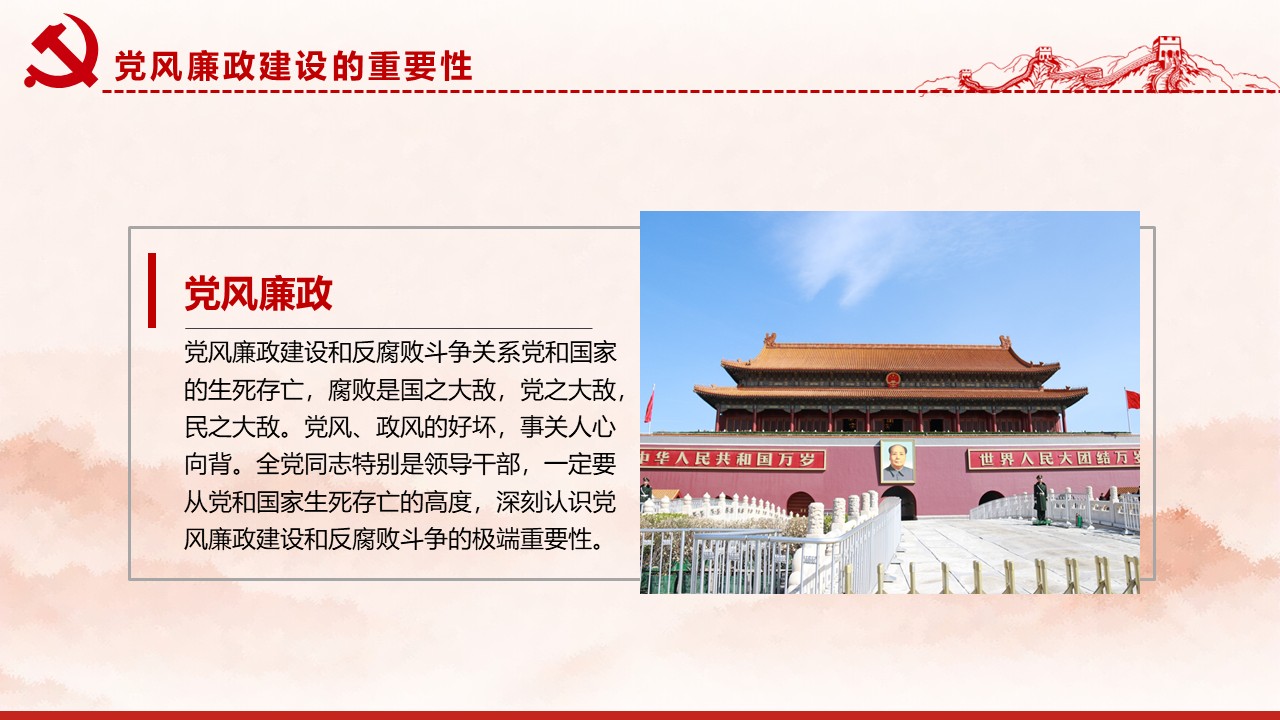 党风廉政建设的重要性

党风廉政

党风廉政建设和反腐败斗争关系党和国家的生死存亡，腐败是国之大敌，党之大敌，民之大敌。党风、政风的好坏，事关人心向背。全党同志特别是领导干部，一定要从党和国家生死存亡的高度，深刻认识党风廉政建设和反腐败斗争的极端重要性。

中华人民共和国万岁

世界人民大团结万岁